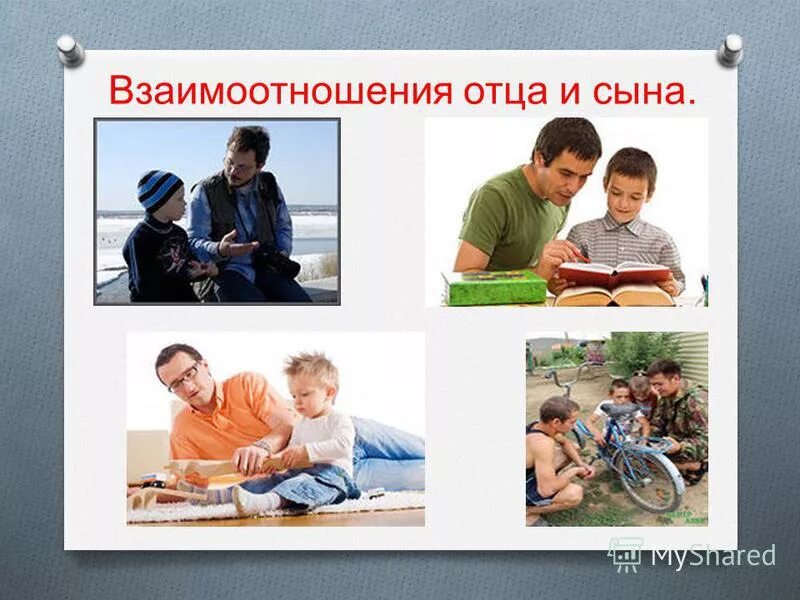 Взаимоотношения отца и сына.

MyShared